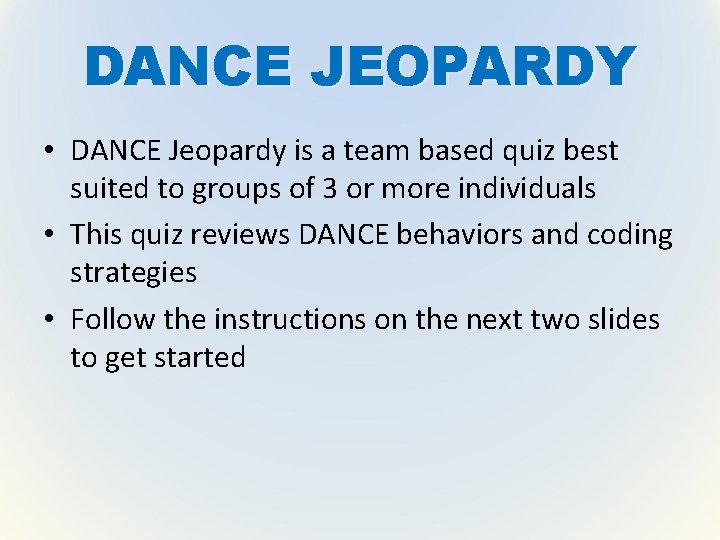 DANCE JEOPARDY

• DANCE Jeopardy is a team based quiz best suited to groups of 3 or more individuals
• This quiz reviews DANCE behaviors and coding strategies
• Follow the instructions on the next two slides to get started